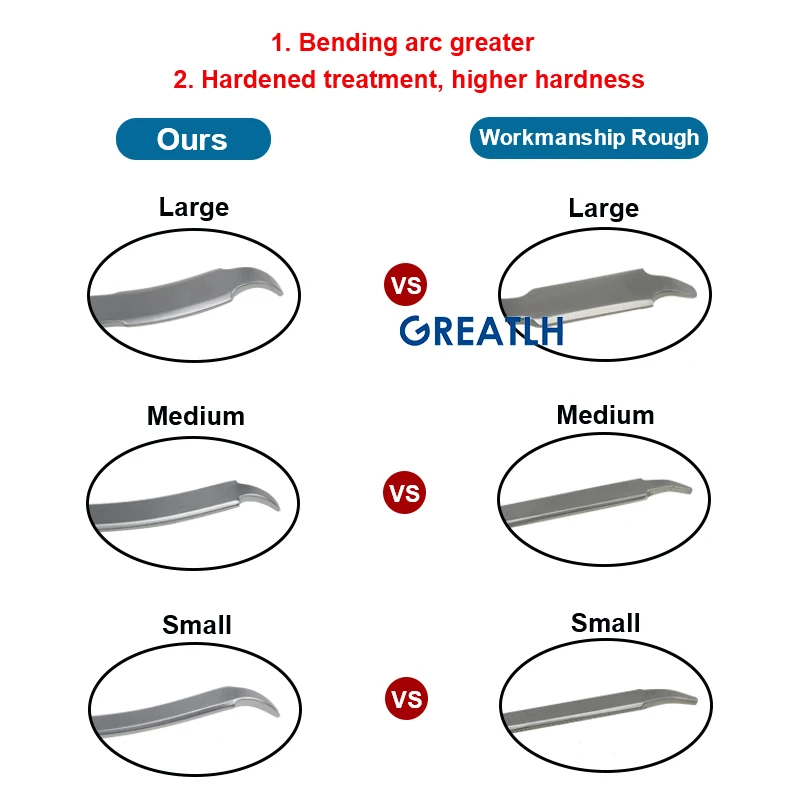 1. Bending arc greater
2. Hardened treatment, higher hardness

Ours

Workmanship Rough

Large

VS

Large

GREATLH

Medium

VS

Medium

Small

VS

Small